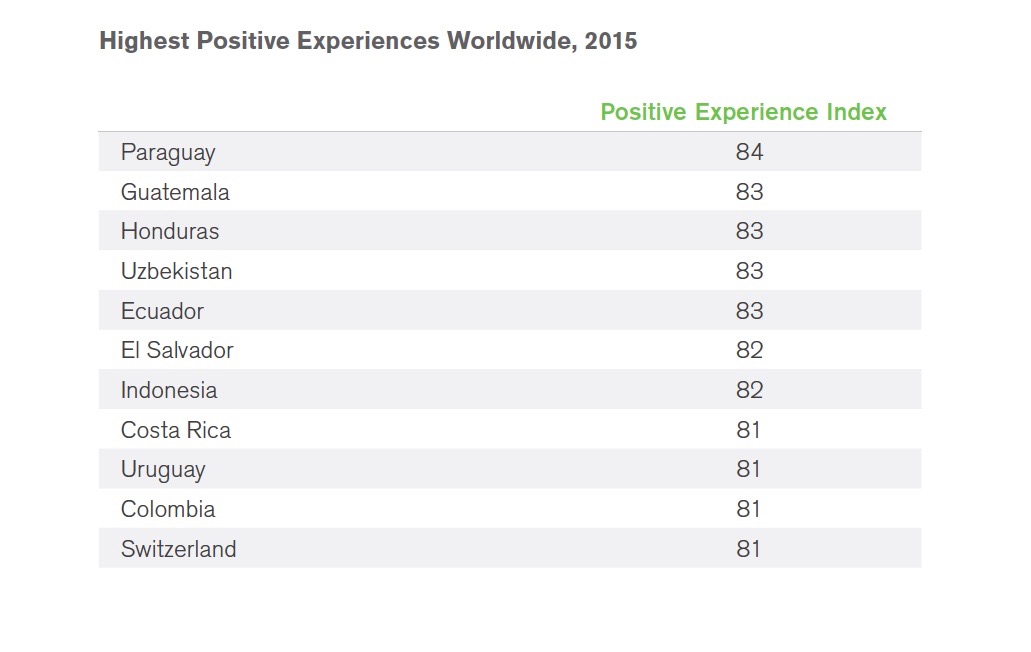 Highest Positive Experiences Worldwide, 2015

| | Positive Experience Index |
|---|---|
| Paraguay | 84 |
| Guatemala | 83 |
| Honduras | 83 |
| Uzbekistan | 83 |
| Ecuador | 83 |
| El Salvador | 82 |
| Indonesia | 82 |
| Costa Rica | 81 |
| Uruguay | 81 |
| Colombia | 81 |
| Switzerland | 81 |